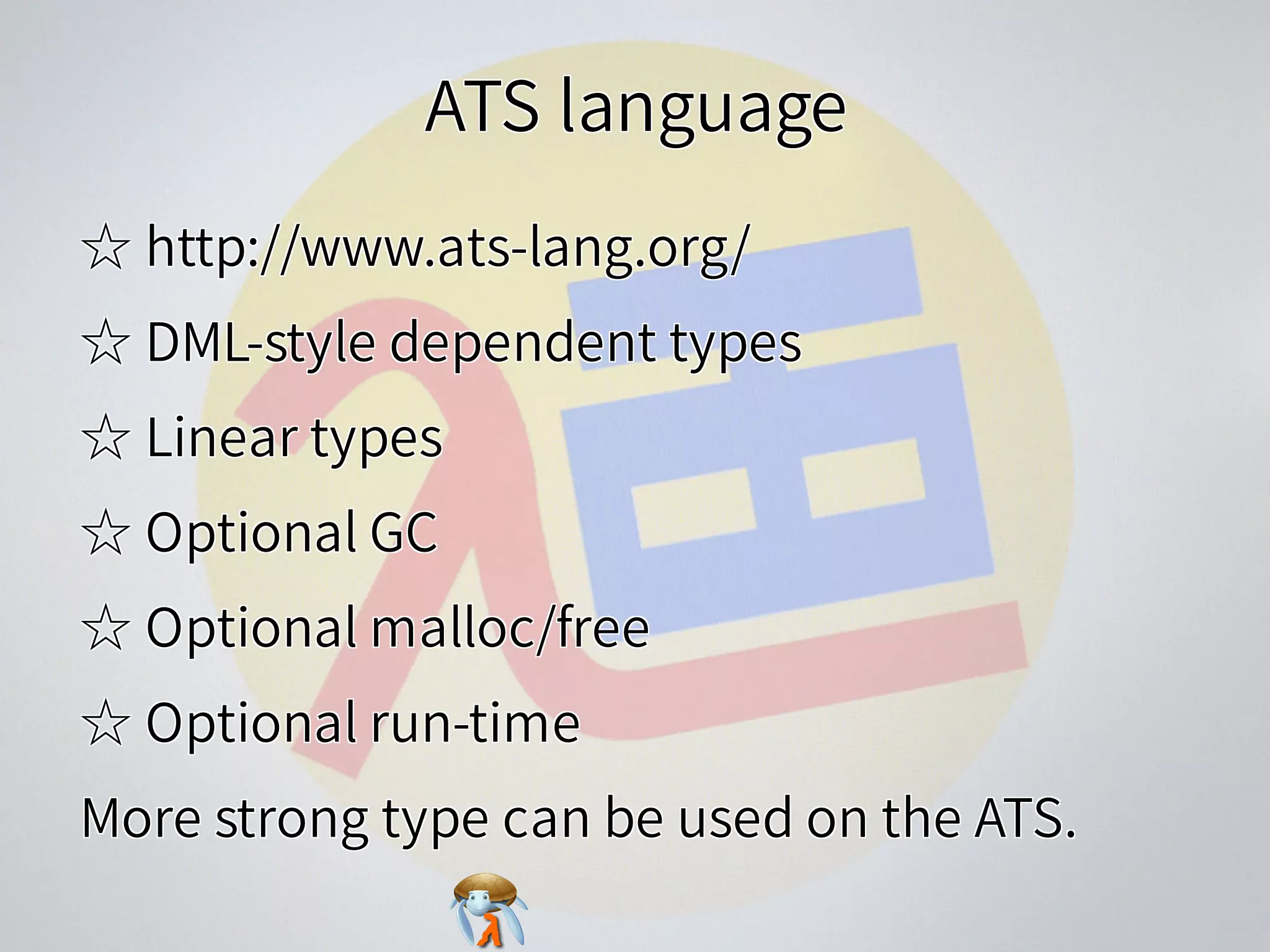 ATS language

☆ http://www.ats-lang.org/

☆ DML-style dependent types

☆ Linear types

☆ Optional GC

☆ Optional malloc/free

☆ Optional run-time

More strong type can be used on the ATS.